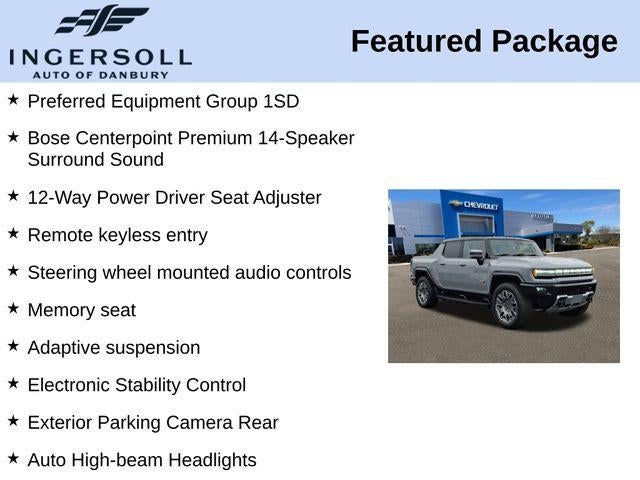 INGERSOLL
AUTO OF DANBURY

Featured Package

★ Preferred Equipment Group 1SD

★ Bose Centerpoint Premium 14-Speaker Surround Sound

★ 12-Way Power Driver Seat Adjuster

★ Remote keyless entry

★ Steering wheel mounted audio controls

★ Memory seat

★ Adaptive suspension

★ Electronic Stability Control

★ Exterior Parking Camera Rear

★ Auto High-beam Headlights

CHEVROLET